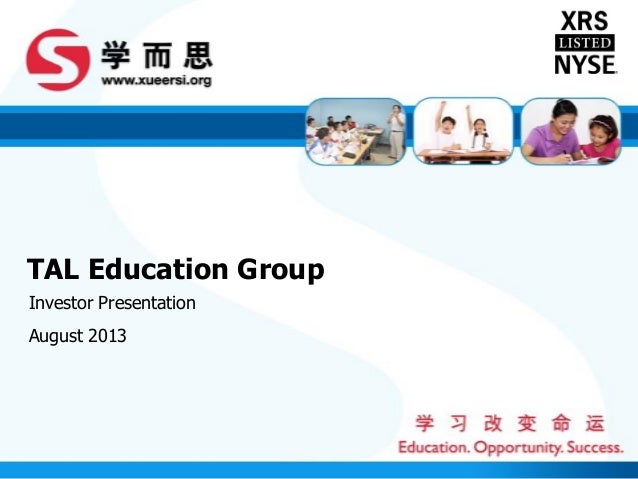 学而思
www.xueersi.org

XRS
LISTED
NYSE

TAL Education Group

Investor Presentation

August 2013

学习改变命运
Education. Opportunity. Success.